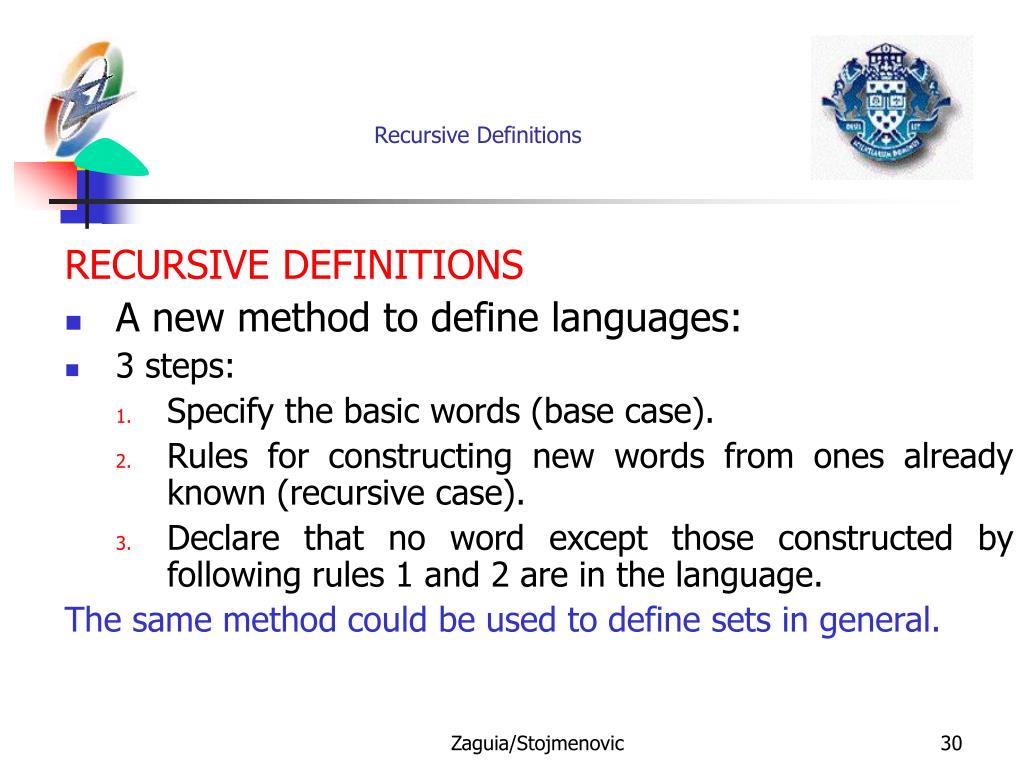 Recursive Definitions

RECURSIVE DEFINITIONS

- A new method to define languages:
- 3 steps:
  1. Specify the basic words (base case).
  2. Rules for constructing new words from ones already known (recursive case).
  3. Declare that no word except those constructed by following rules 1 and 2 are in the language.

The same method could be used to define sets in general.

Zaguia/Stojmenovic

30